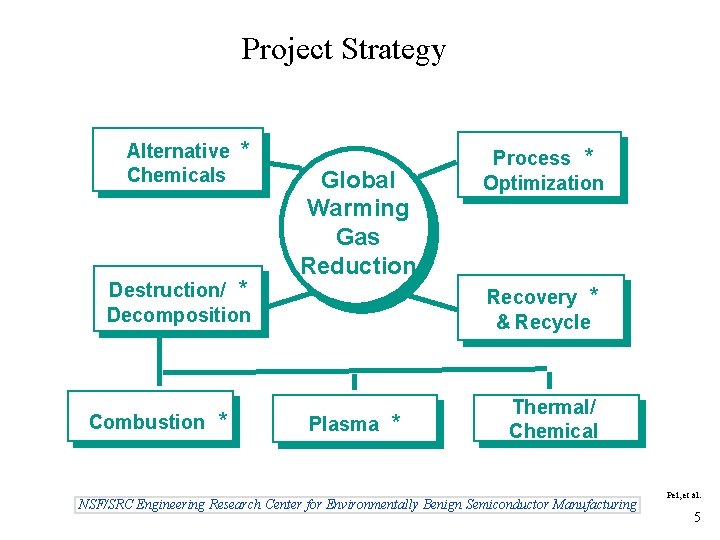 Project Strategy

Alternative * Chemicals

Global Warming Gas Reduction

Process * Optimization

Destruction/ * Decomposition

Recovery * & Recycle

Combustion *

Plasma *

Thermal/ Chemical

NSF/SRC Engineering Research Center for Environmentally Benign Semiconductor Manufacturing

Pei,et al.

5